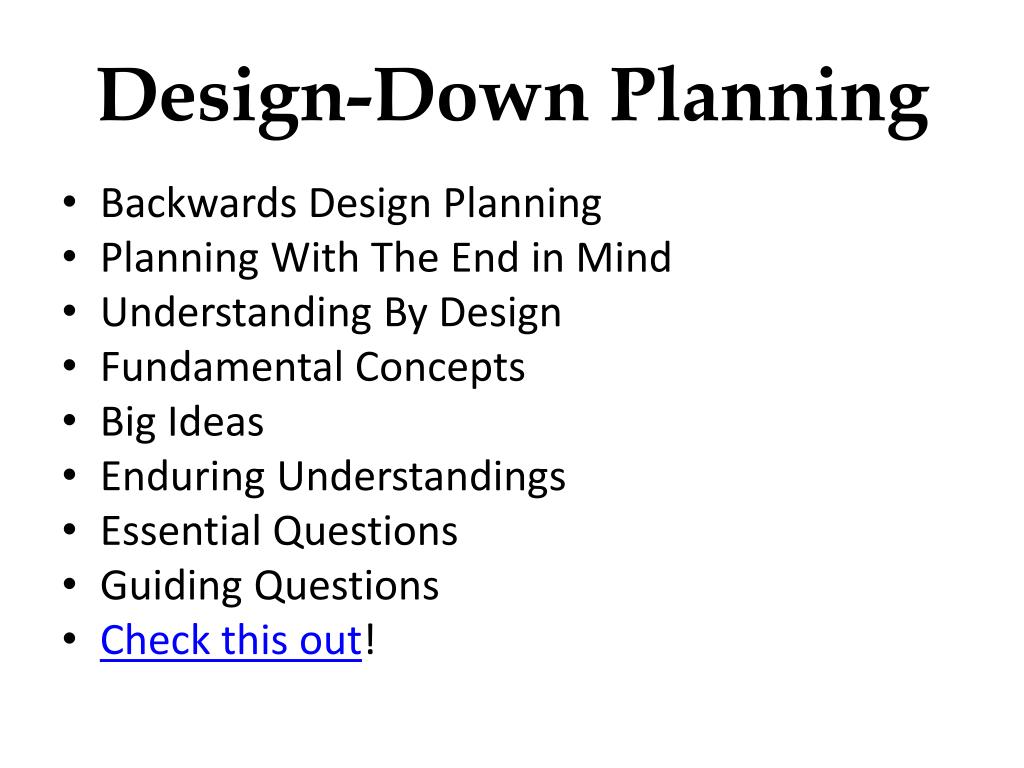 Design-Down Planning

• Backwards Design Planning
• Planning With The End in Mind
• Understanding By Design
• Fundamental Concepts
• Big Ideas
• Enduring Understandings
• Essential Questions
• Guiding Questions
• Check this out!